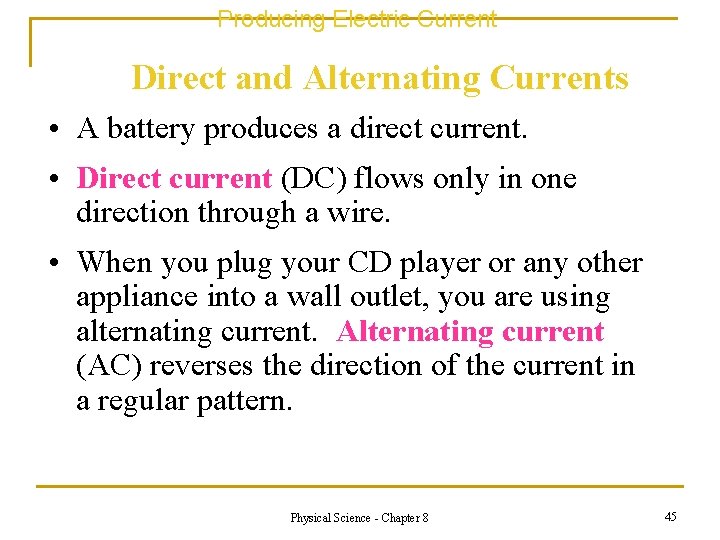 Producing Electric Current

Direct and Alternating Currents

• A battery produces a direct current.

• Direct current (DC) flows only in one direction through a wire.

• When you plug your CD player or any other appliance into a wall outlet, you are using alternating current. Alternating current (AC) reverses the direction of the current in a regular pattern.

Physical Science - Chapter 8

45